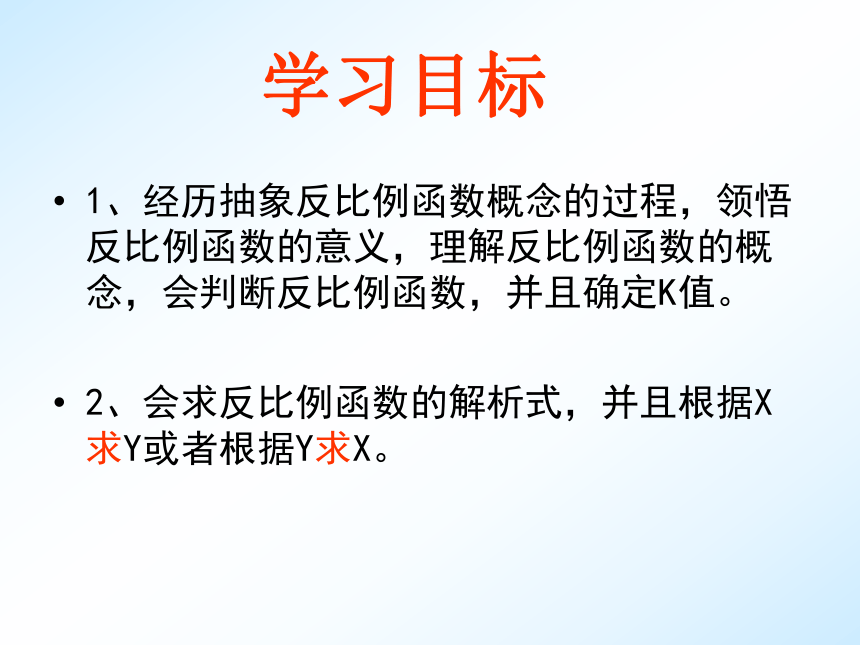 学习目标

• 1、经历抽象反比例函数概念的过程，领悟反比例函数的意义，理解反比例函数的概念，会判断反比例函数，并且确定K值。

• 2、会求反比例函数的解析式，并且根据X求Y或者根据Y求X。